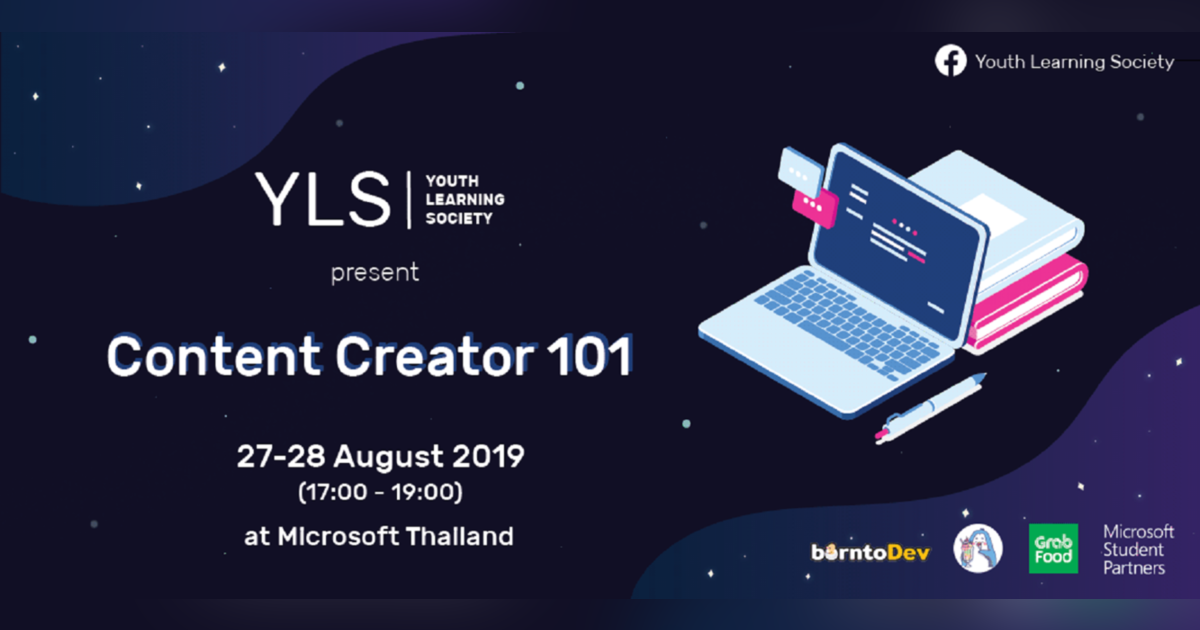 Youth Learning Society

YLS | YOUTH LEARNING SOCIETY

present

Content Creator 101

27-28 August 2019
(17:00 - 19:00)

at Microsoft Thailand

borntoDev

Grab Food

Microsoft Student Partners